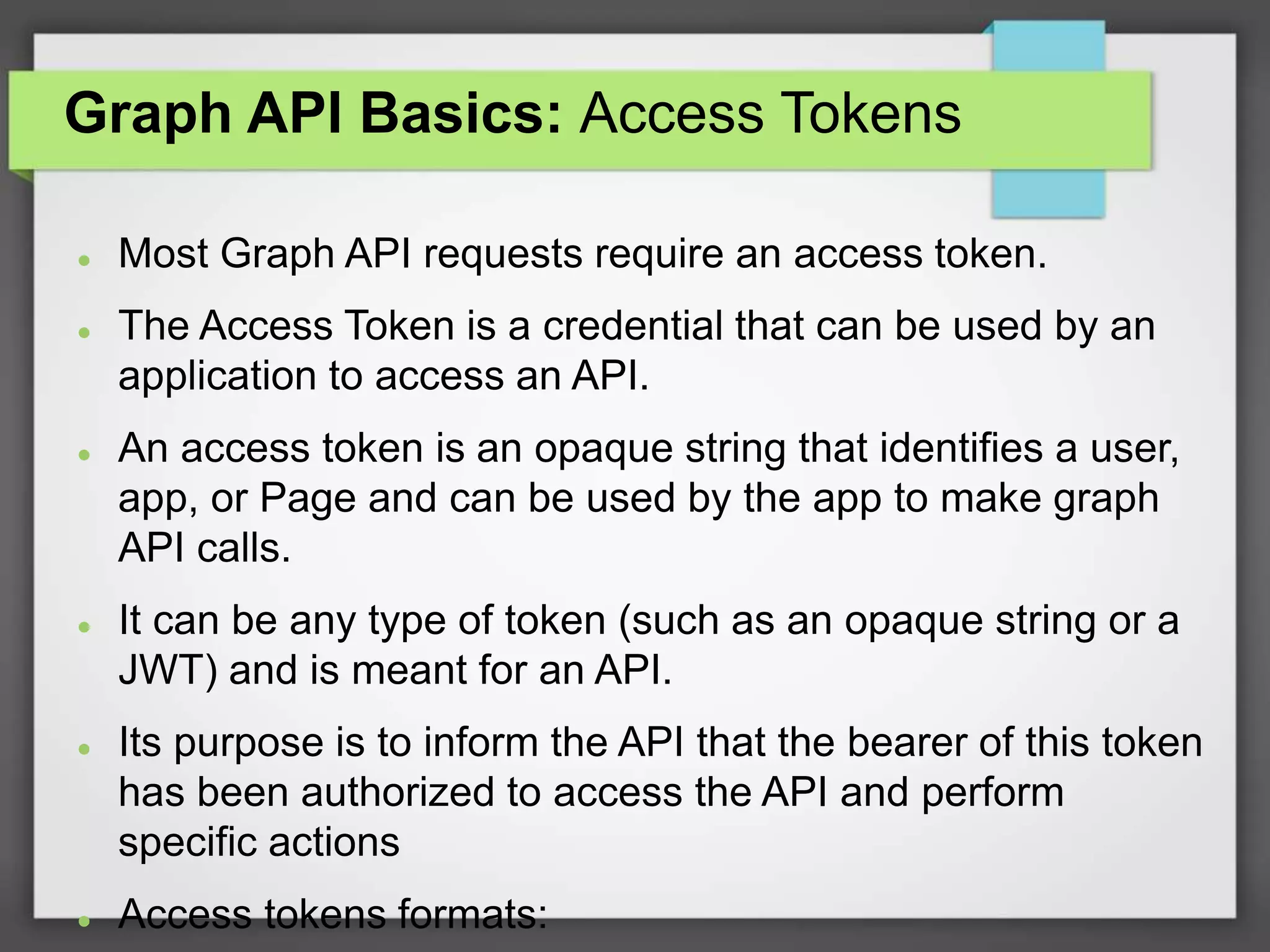 Graph API Basics: Access Tokens

- Most Graph API requests require an access token.
- The Access Token is a credential that can be used by an application to access an API.
- An access token is an opaque string that identifies a user, app, or Page and can be used by the app to make graph API calls.
- It can be any type of token (such as an opaque string or a JWT) and is meant for an API.
- Its purpose is to inform the API that the bearer of this token has been authorized to access the API and perform specific actions
- Access tokens formats: